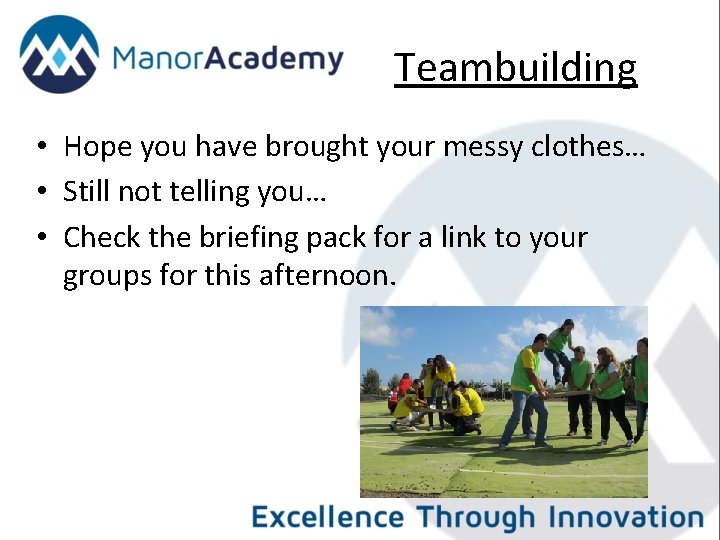 ManorAcademy

Teambuilding

• Hope you have brought your messy clothes…
• Still not telling you…
• Check the briefing pack for a link to your groups for this afternoon.

Excellence Through Innovation